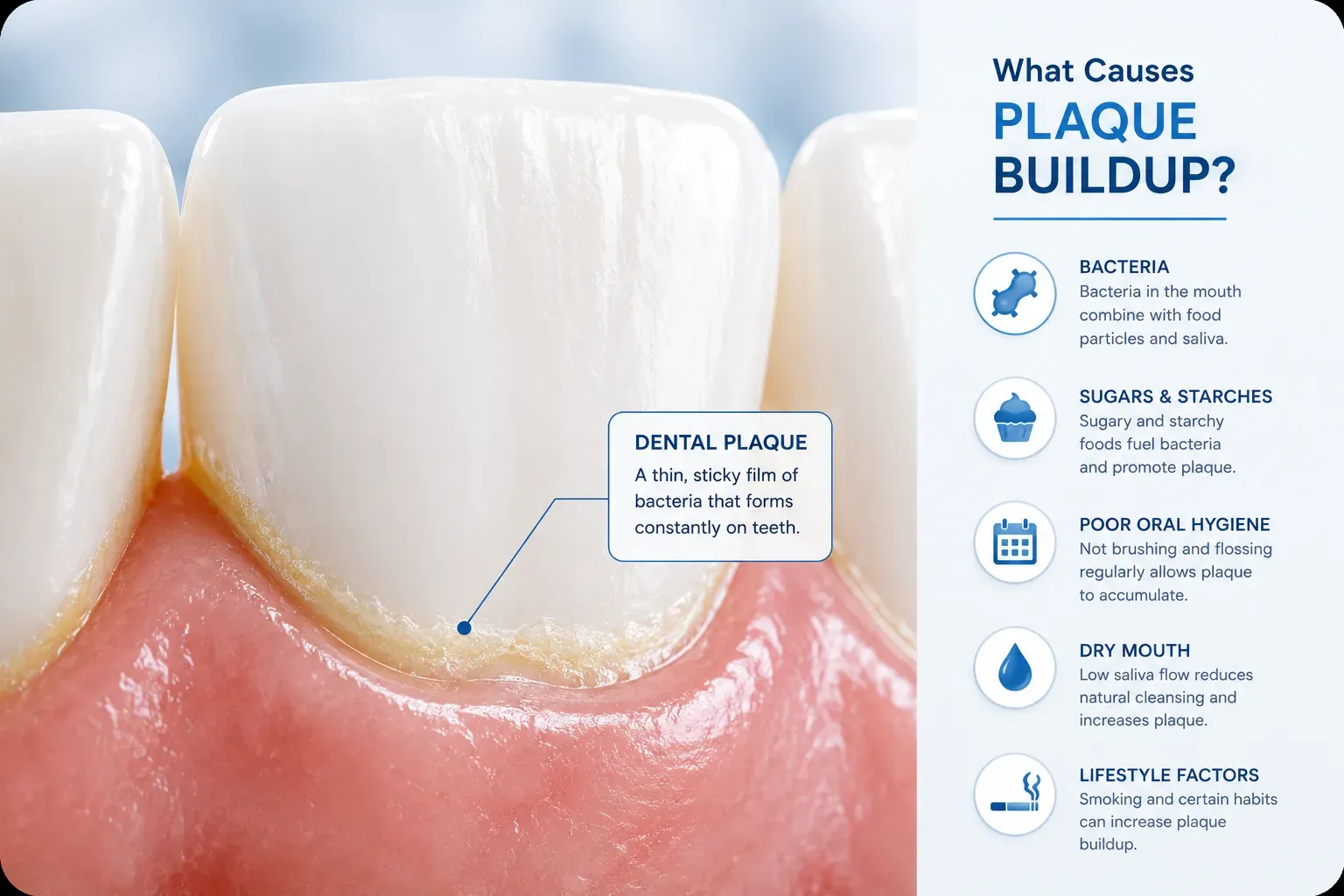 DENTAL PLAQUE
A thin, sticky film of bacteria that forms constantly on teeth.

What Causes
PLAQUE BUILDUP?

BACTERIA
Bacteria in the mouth combine with food particles and saliva.

SUGARS & STARCHES
Sugary and starchy foods fuel bacteria and promote plaque.

POOR ORAL HYGIENE
Not brushing and flossing regularly allows plaque to accumulate.

DRY MOUTH
Low saliva flow reduces natural cleansing and increases plaque.

LIFESTYLE FACTORS
Smoking and certain habits can increase plaque buildup.